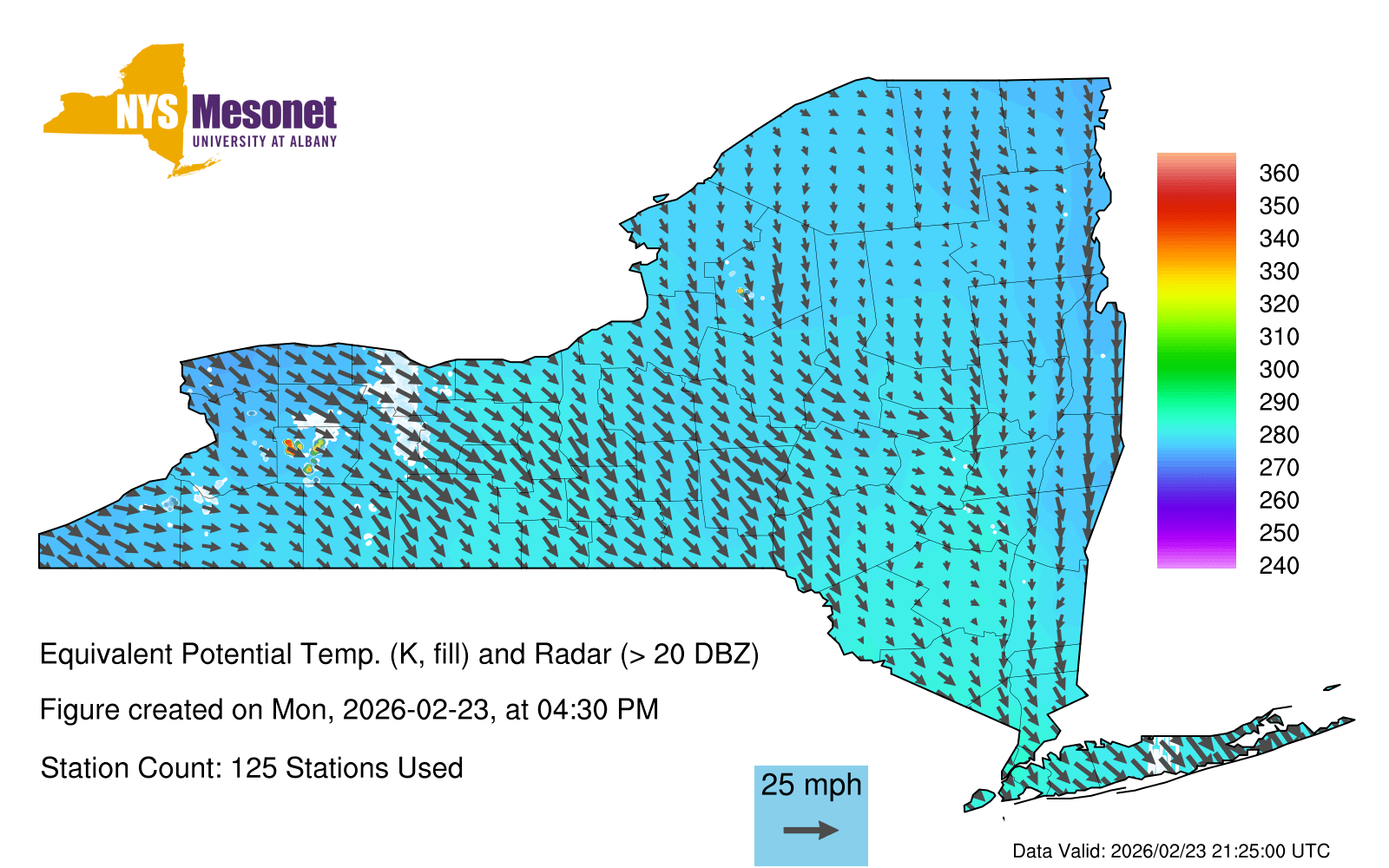 NYS Mesonet
UNIVERSITY AT ALBANY

360
350
340
330
320
310
300
290
280
270
260
250
240

Equivalent Potential Temp. (K, fill) and Radar (> 20 DBZ)

Figure created on Mon, 2026-02-23, at 04:30 PM

Station Count: 125 Stations Used

25 mph

Data Valid: 2026/02/23 21:25:00 UTC